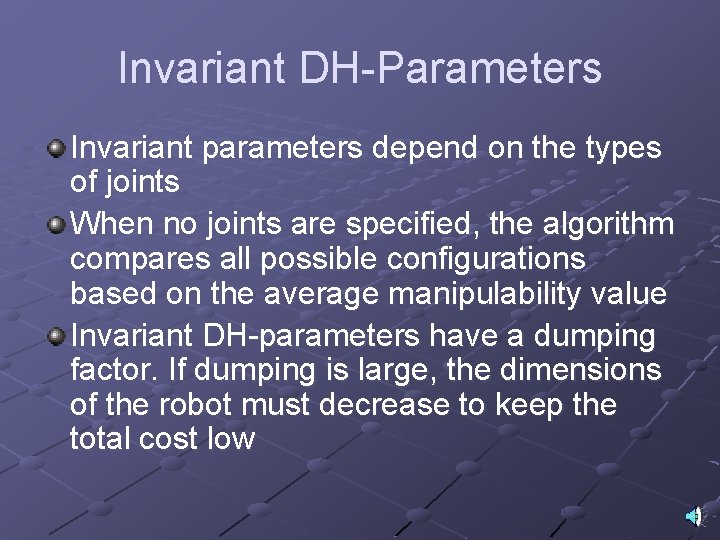 Invariant DH-Parameters

Invariant parameters depend on the types of joints

When no joints are specified, the algorithm compares all possible configurations based on the average manipulability value

Invariant DH-parameters have a dumping factor. If dumping is large, the dimensions of the robot must decrease to keep the total cost low